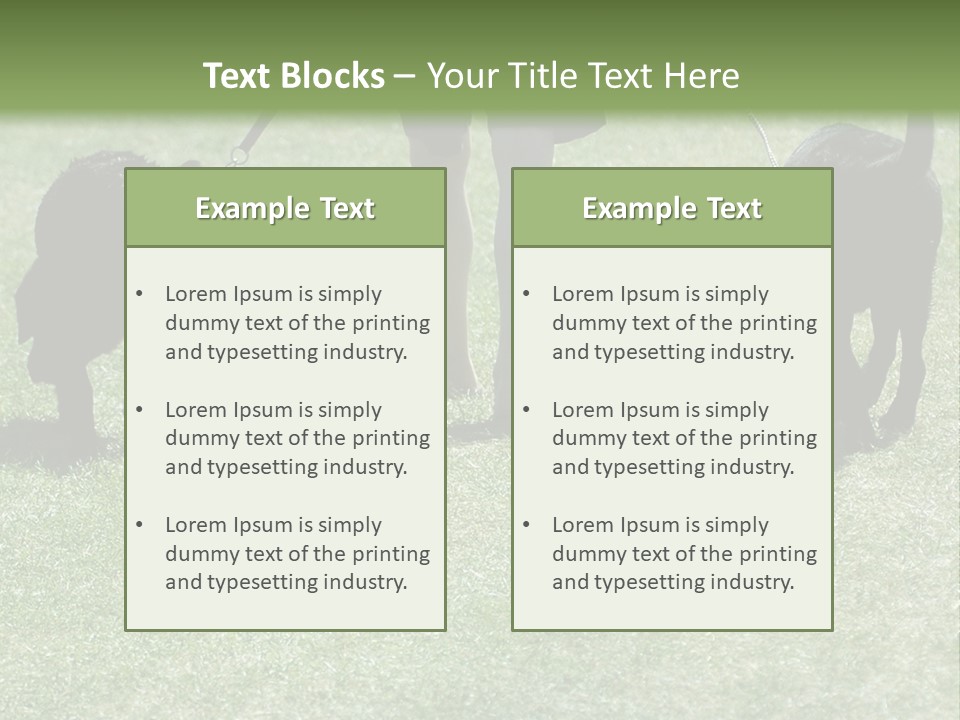 Text Blocks – Your Title Text Here

Example Text

• Lorem Ipsum is simply dummy text of the printing and typesetting industry.

• Lorem Ipsum is simply dummy text of the printing and typesetting industry.

• Lorem Ipsum is simply dummy text of the printing and typesetting industry.

Example Text

• Lorem Ipsum is simply dummy text of the printing and typesetting industry.

• Lorem Ipsum is simply dummy text of the printing and typesetting industry.

• Lorem Ipsum is simply dummy text of the printing and typesetting industry.